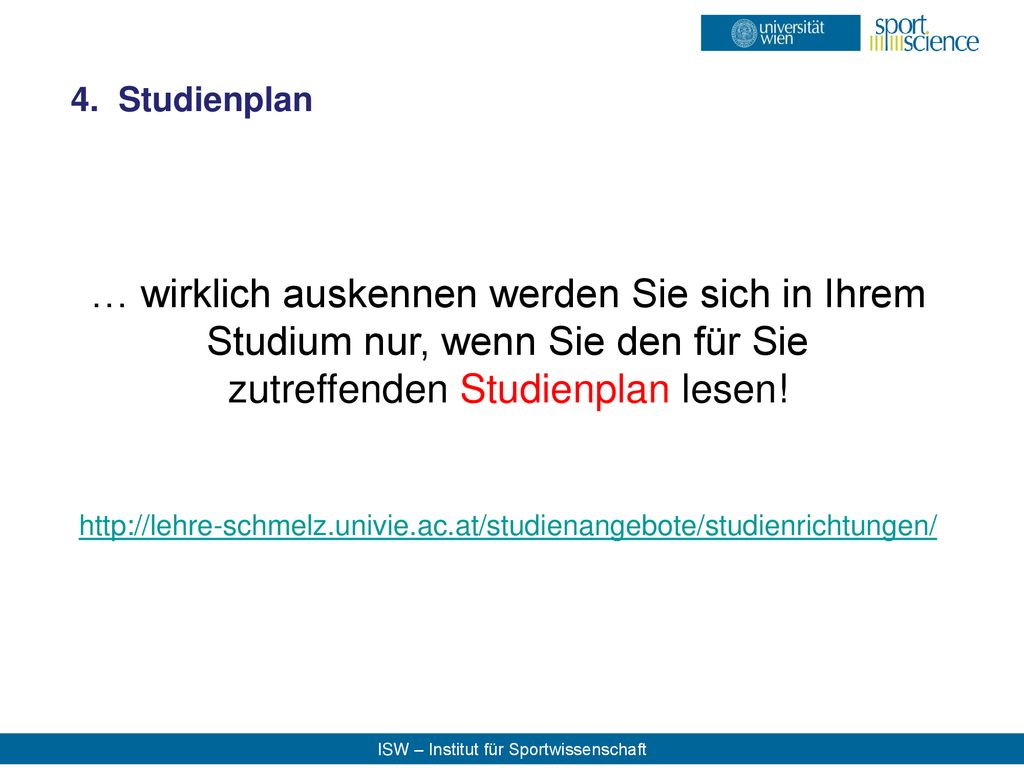 universität wien

sport science

4. Studienplan

… wirklich auskennen werden Sie sich in Ihrem Studium nur, wenn Sie den für Sie zutreffenden Studienplan lesen!

http://lehre-schmelz.univie.ac.at/studienangebote/studienrichtungen/

ISW – Institut für Sportwissenschaft